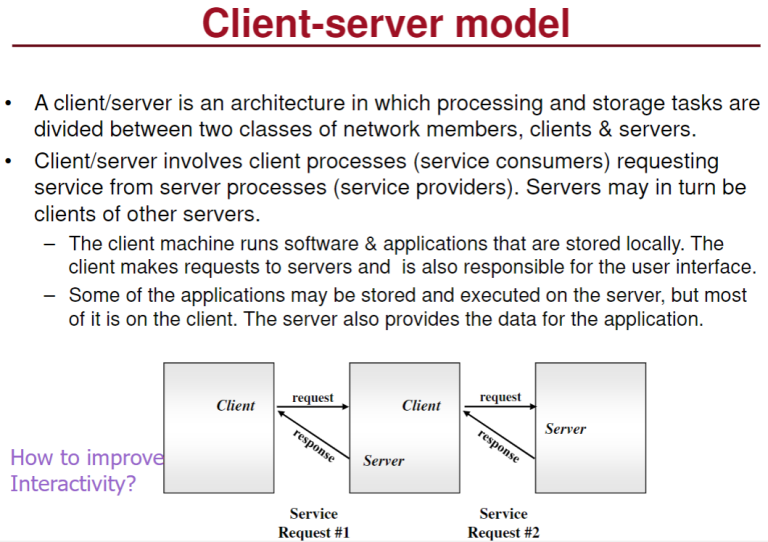 Client-server model

• A client/server is an architecture in which processing and storage tasks are divided between two classes of network members, clients & servers.

• Client/server involves client processes (service consumers) requesting service from server processes (service providers). Servers may in turn be clients of other servers.

– The client machine runs software & applications that are stored locally. The client makes requests to servers and is also responsible for the user interface.

– Some of the applications may be stored and executed on the server, but most of it is on the client. The server also provides the data for the application.

Client

request

response

Client

Server

request

response

Server

How to improve Interactivity?

Service Request #1

Service Request #2